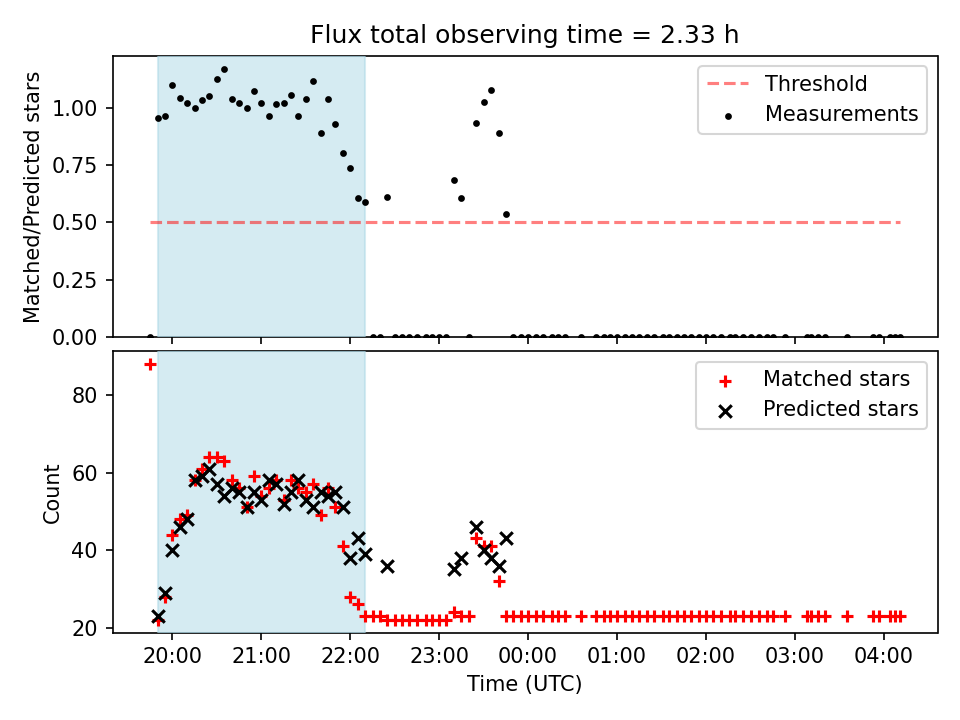 Flux total observing time = 2.33 h

Matched/Predicted stars

1.00
0.75
0.50
0.25
0.00

Threshold
Measurements

Count

80
60
40
20

Matched stars
Predicted stars

20:00 21:00 22:00 23:00 00:00 01:00 02:00 03:00 04:00

Time (UTC)